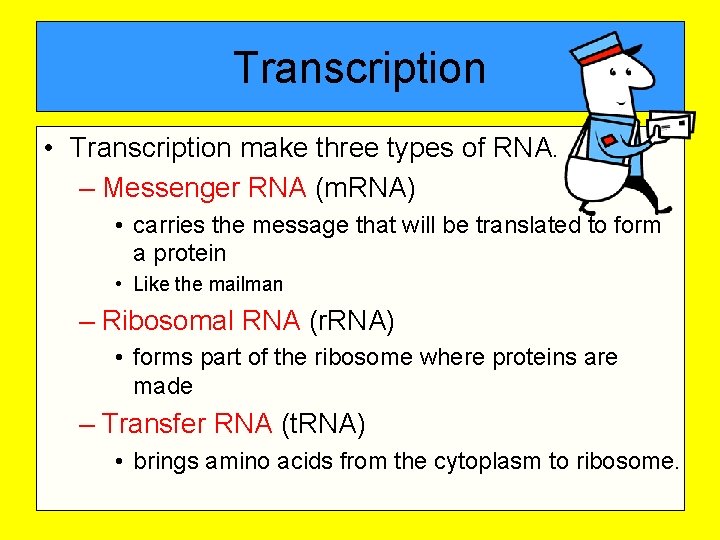 Transcription

• Transcription make three types of RNA.
– Messenger RNA (mRNA)
• carries the message that will be translated to form a protein
• Like the mailman
– Ribosomal RNA (rRNA)
• forms part of the ribosome where proteins are made
– Transfer RNA (tRNA)
• brings amino acids from the cytoplasm to ribosome.